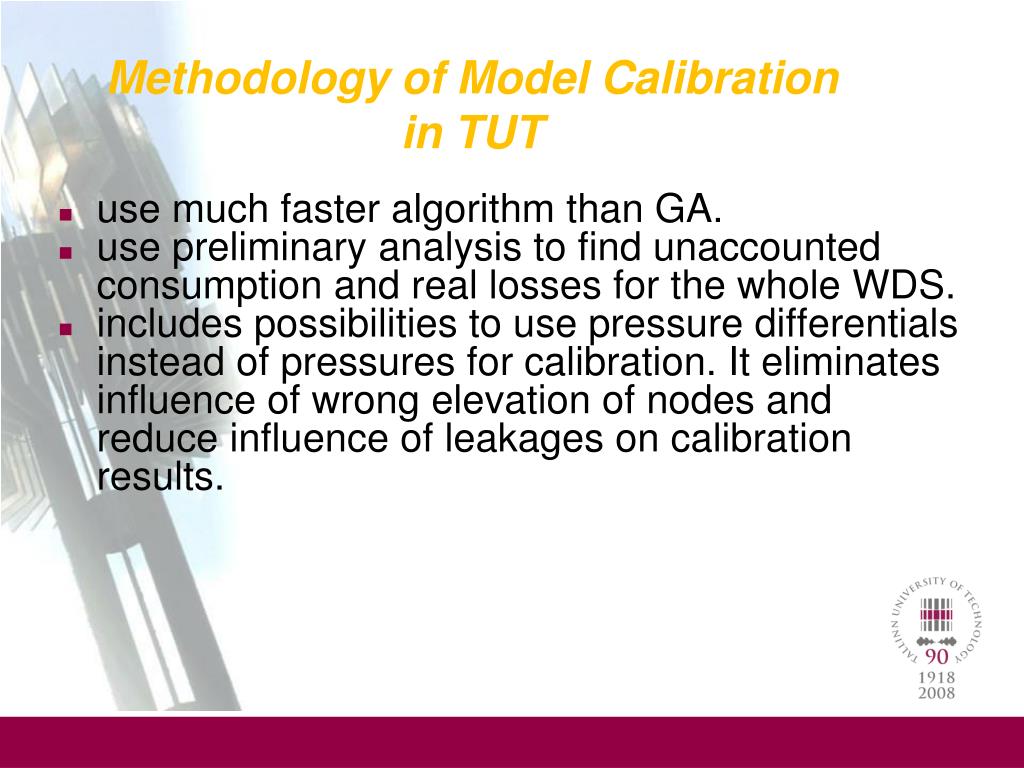 Methodology of Model Calibration in TUT

- use much faster algorithm than GA.
- use preliminary analysis to find unaccounted consumption and real losses for the whole WDS.
- includes possibilities to use pressure differentials instead of pressures for calibration. It eliminates influence of wrong elevation of nodes and reduce influence of leakages on calibration results.

TALLINN UNIVERSITY OF TECHNOLOGY
90
1918
2008